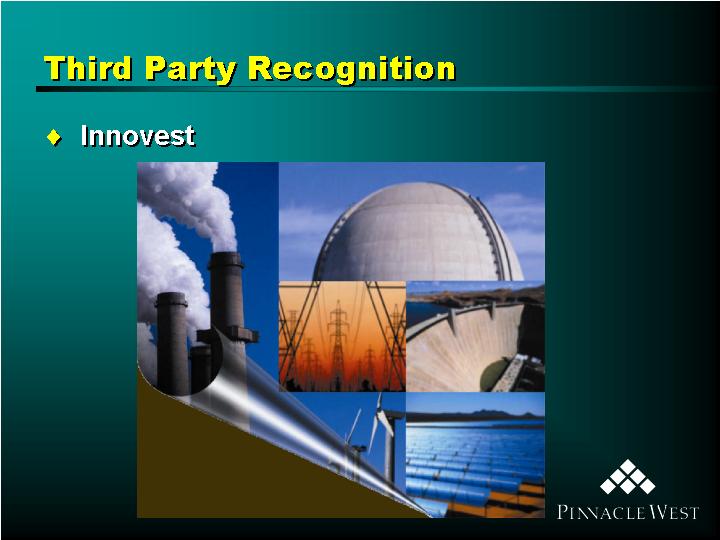 Third Party Recognition

♦ Innovest

PINNACLE WEST